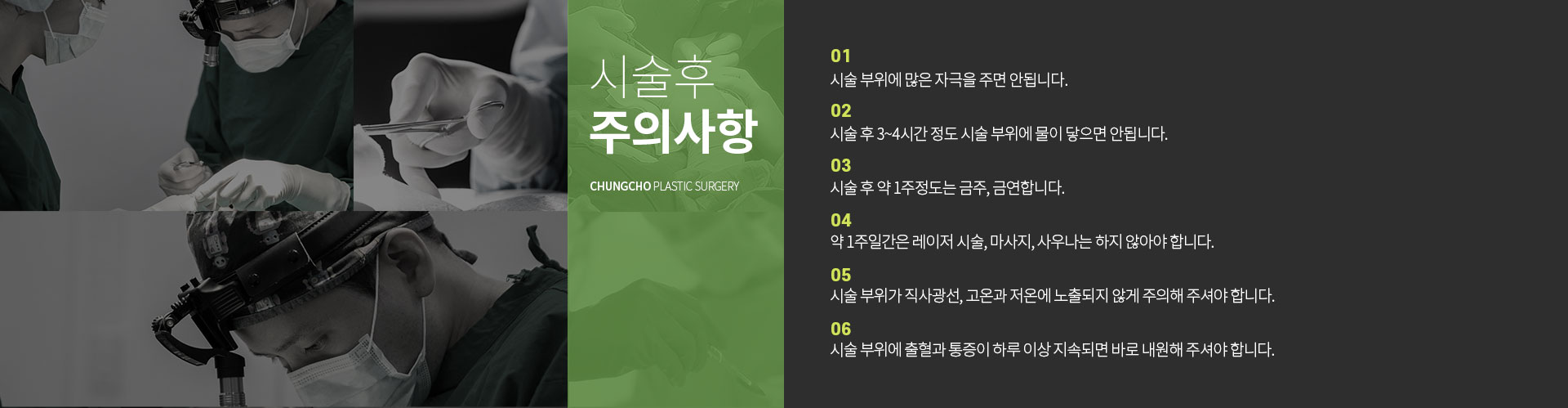 시술후
주의사항

CHUNGCHO PLASTIC SURGERY

01
시술 부위에 많은 자극을 주면 안됩니다.

02
시술 후 3~4시간 정도 시술 부위에 물이 닿으면 안됩니다.

03
시술 후 약 1주정도는 금주, 금연합니다.

04
약 1주일간은 레이저 시술, 마사지, 사우나는 하지 않아야 합니다.

05
시술 부위가 직사광선, 고온과 저온에 노출되지 않게 주의해 주셔야 합니다.

06
시술 부위에 출혈과 통증이 하루 이상 지속되면 바로 내원해 주셔야 합니다.